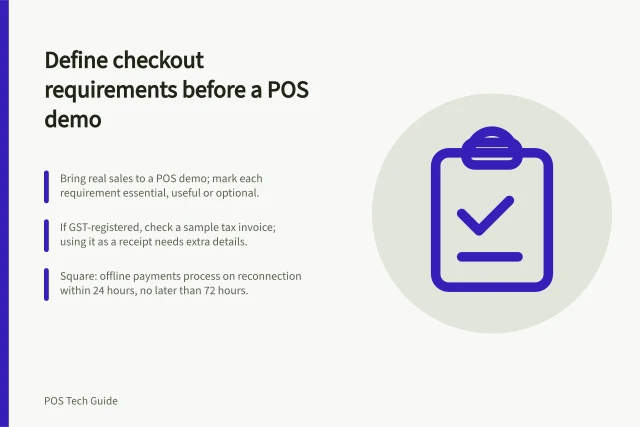 Define checkout requirements before a POS demo

Bring real sales to a POS demo; mark each requirement essential, useful or optional.

If GST-registered, check a sample tax invoice; using it as a receipt needs extra details.

Square: offline payments process on reconnection within 24 hours, no later than 72 hours.

POS Tech Guide